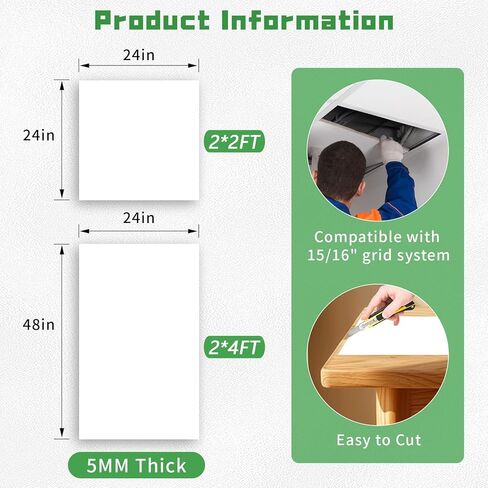 Product Information

24in

24in

2*2FT

24in

48in

2*4FT

5MM Thick

Compatible with 15/16" grid system

Easy to Cut